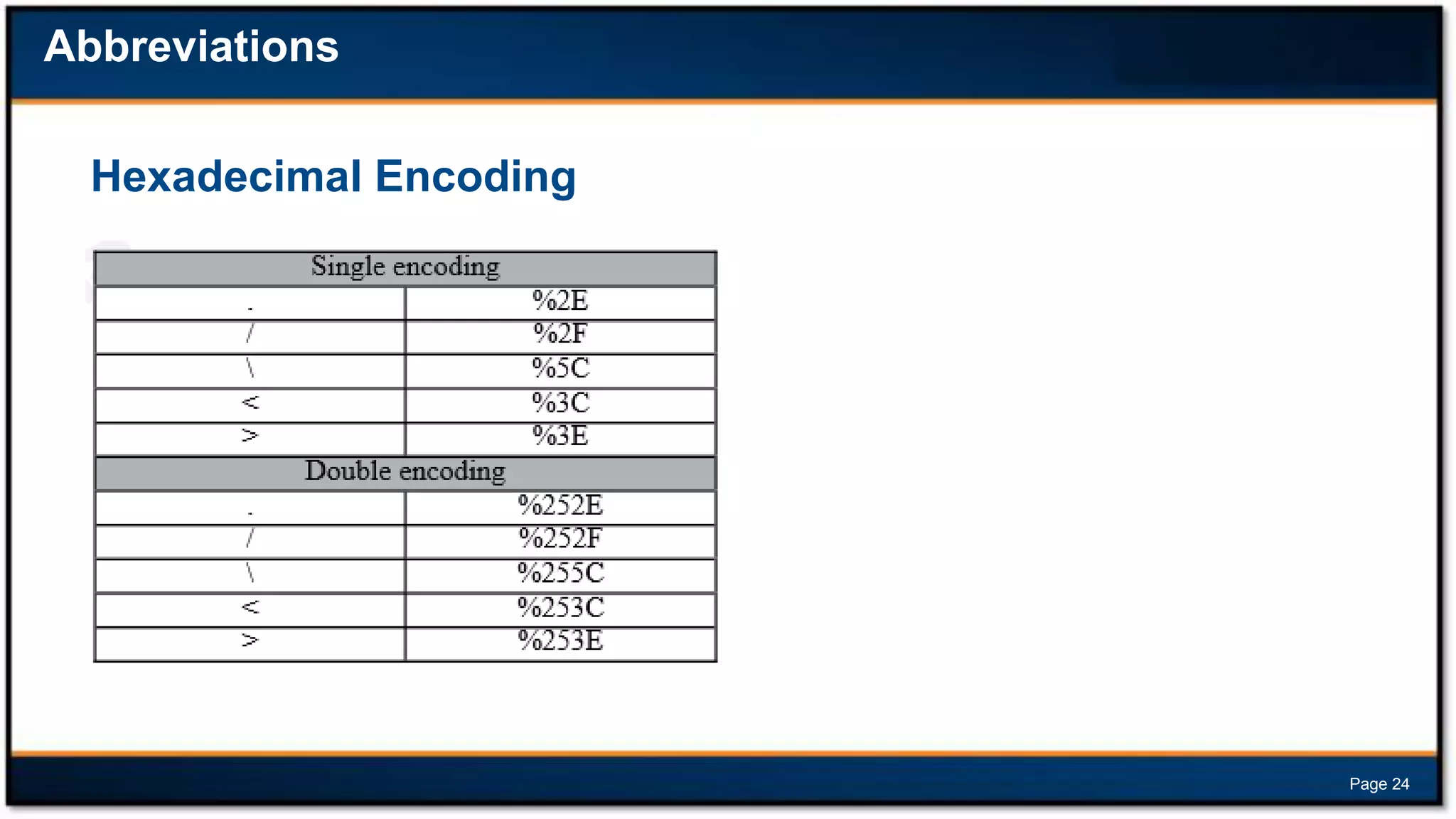 Abbreviations

Hexadecimal Encoding

| Single encoding | |
|---|---|
| . | %2E |
| / | %2F |
| \ | %5C |
| < | %3C |
| > | %3E |
| Double encoding | |
| . | %252E |
| / | %252F |
| \ | %255C |
| < | %253C |
| > | %253E |

Page 24